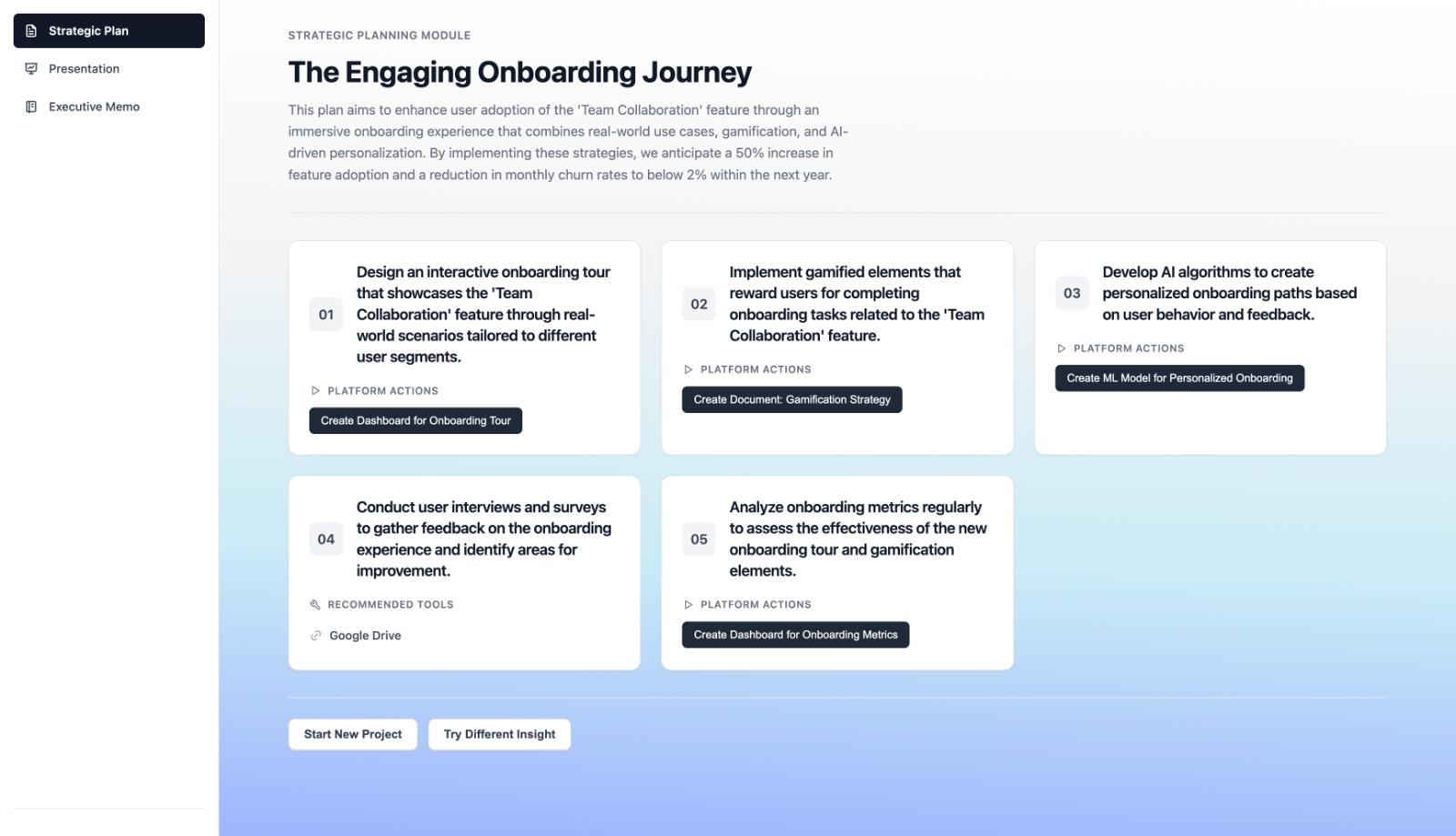 Strategic Plan

Presentation

Executive Memo

STRATEGIC PLANNING MODULE

The Engaging Onboarding Journey

This plan aims to enhance user adoption of the 'Team Collaboration' feature through an immersive onboarding experience that combines real-world use cases, gamification, and AI-driven personalization. By implementing these strategies, we anticipate a 50% increase in feature adoption and a reduction in monthly churn rates to below 2% within the next year.

01 Design an interactive onboarding tour that showcases the 'Team Collaboration' feature through real-world scenarios tailored to different user segments.

PLATFORM ACTIONS

Create Dashboard for Onboarding Tour

02 Implement gamified elements that reward users for completing onboarding tasks related to the 'Team Collaboration' feature.

PLATFORM ACTIONS

Create Document: Gamification Strategy

03 Develop AI algorithms to create personalized onboarding paths based on user behavior and feedback.

PLATFORM ACTIONS

Create ML Model for Personalized Onboarding

04 Conduct user interviews and surveys to gather feedback on the onboarding experience and identify areas for improvement.

RECOMMENDED TOOLS

Google Drive

05 Analyze onboarding metrics regularly to assess the effectiveness of the new onboarding tour and gamification elements.

PLATFORM ACTIONS

Create Dashboard for Onboarding Metrics

Start New Project

Try Different Insight